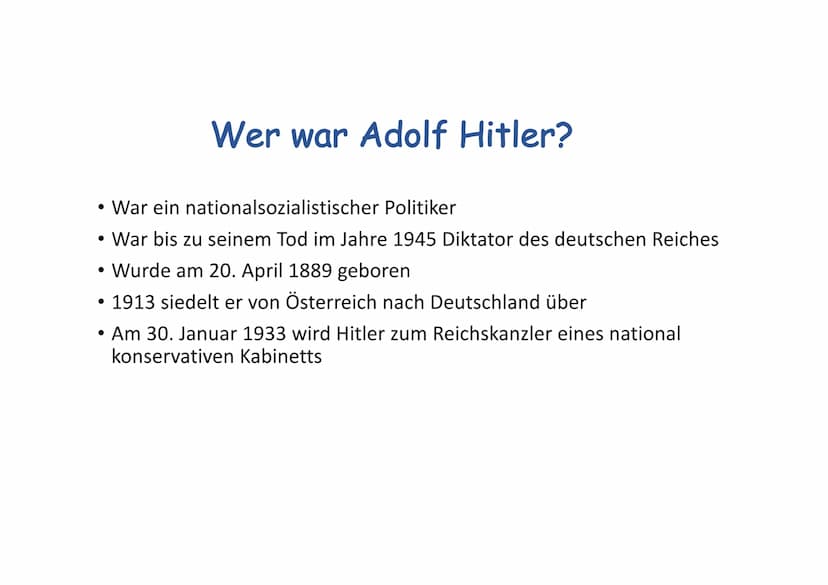 Wer war Adolf Hitler?

• War ein nationalsozialistischer Politiker
• War bis zu seinem Tod im Jahre 1945 Diktator des deutschen Reiches
• Wurde am 20. April 1889 geboren
• 1913 siedelt er von Österreich nach Deutschland über
• Am 30. Januar 1933 wird Hitler zum Reichskanzler eines national konservativen Kabinetts